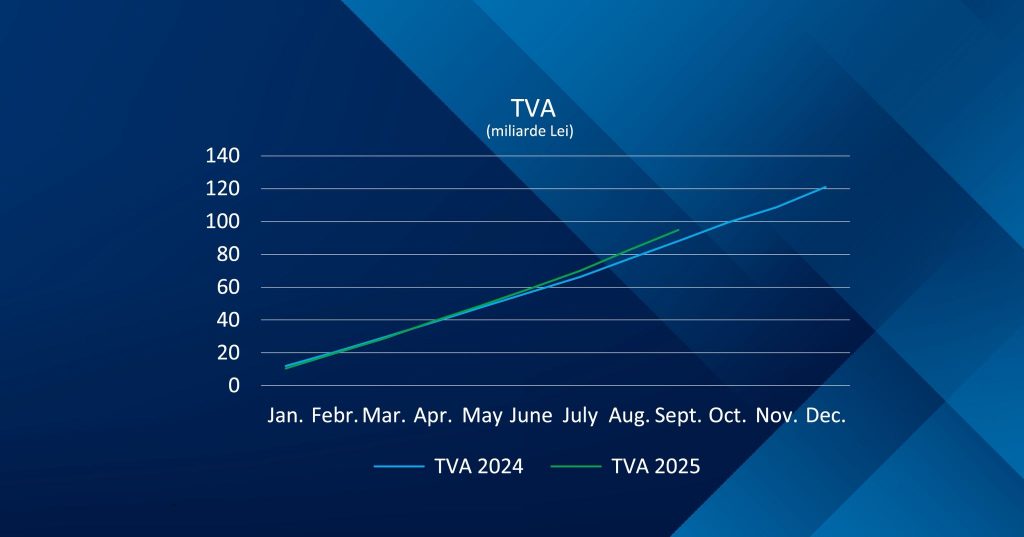 TVA
(miliarde Lei)

140
120
100
80
60
40
20
0

Jan. Febr. Mar. Apr. May June July Aug. Sept. Oct. Nov. Dec.

TVA 2024
TVA 2025